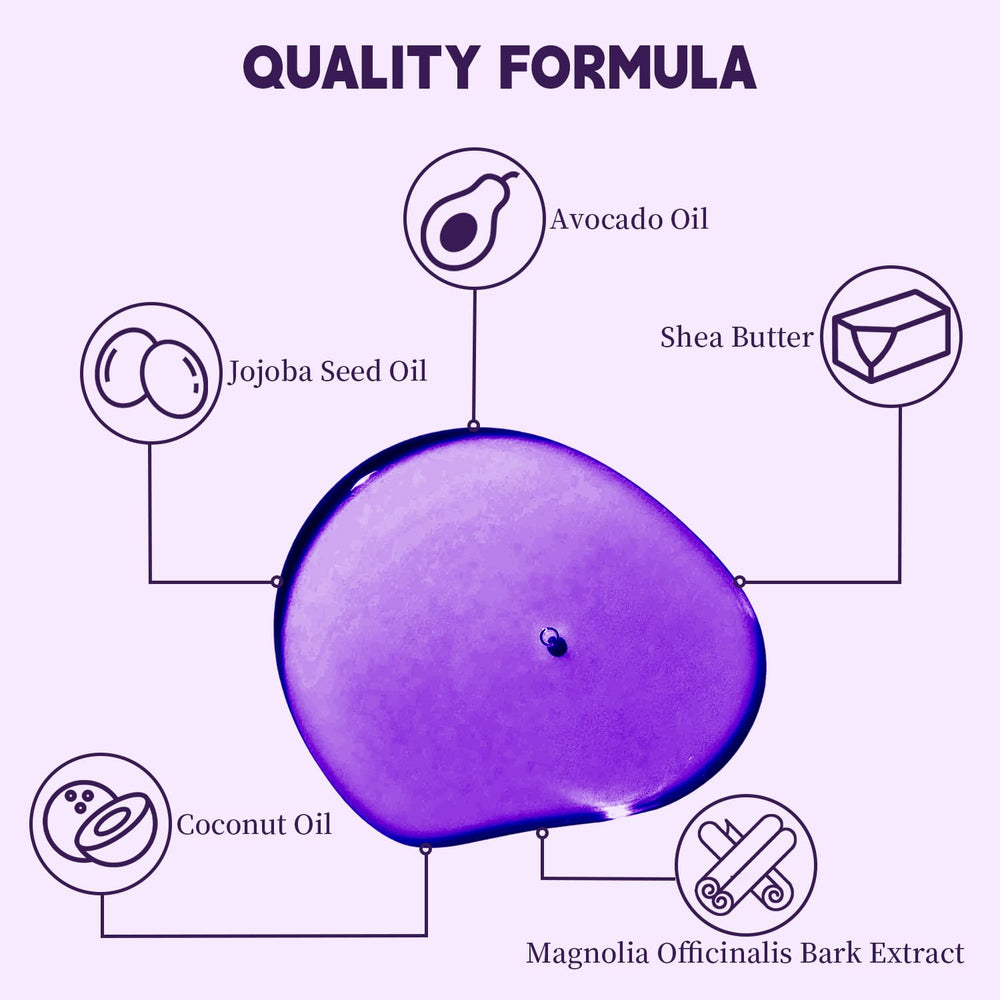 QUALITY FORMULA

Avocado Oil

Jojoba Seed Oil

Shea Butter

Coconut Oil

Magnolia Officinalis Bark Extract